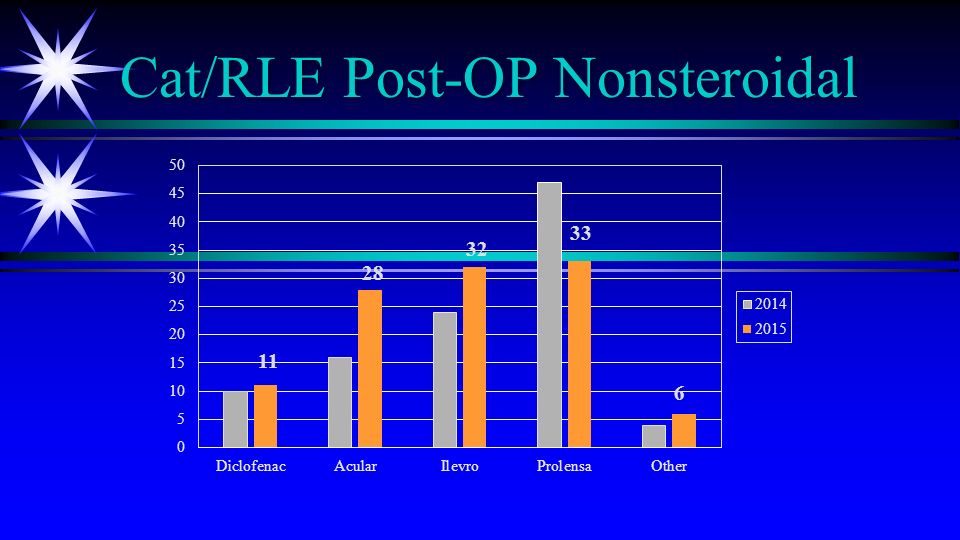 Cat/RLE Post-OP Nonsteroidal

50
45
40
35
30
25
20
15
10
5
0

11
28
32
33
6

Diclofenac
Acular
Ilevro
Prolensa
Other

2014
2015